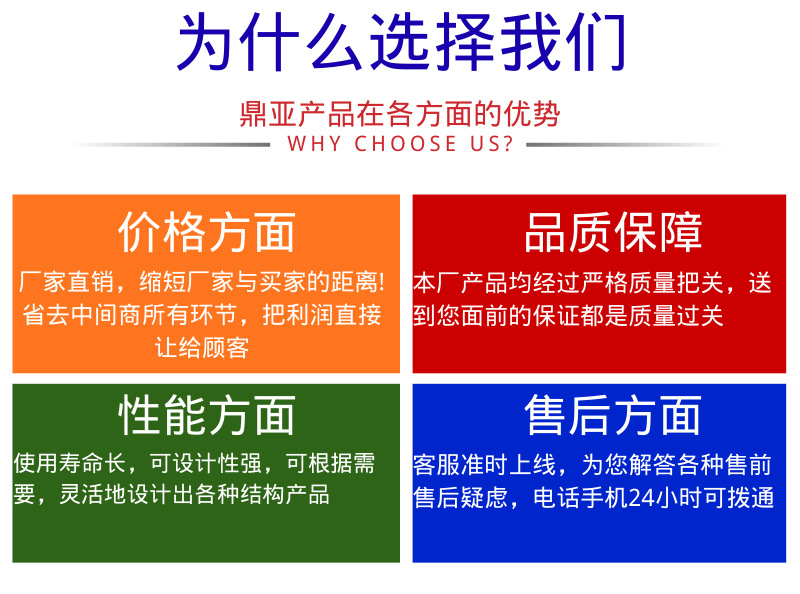 为什么选择我们

鼎亚产品在各方面的优势
WHY CHOOSE US?

价格方面
厂家直销，缩短厂家与买家的距离！省去中间商所有环节，把利润直接让给顾客

品质保障
本厂产品均经过严格质量把关，送到您面前的保证都是质量过关

性能方面
使用寿命长，可设计性强，可根据需要，灵活地设计出各种结构产品

售后方面
客服准时上线，为您解答各种售前售后疑虑，电话手机24小时可拨通